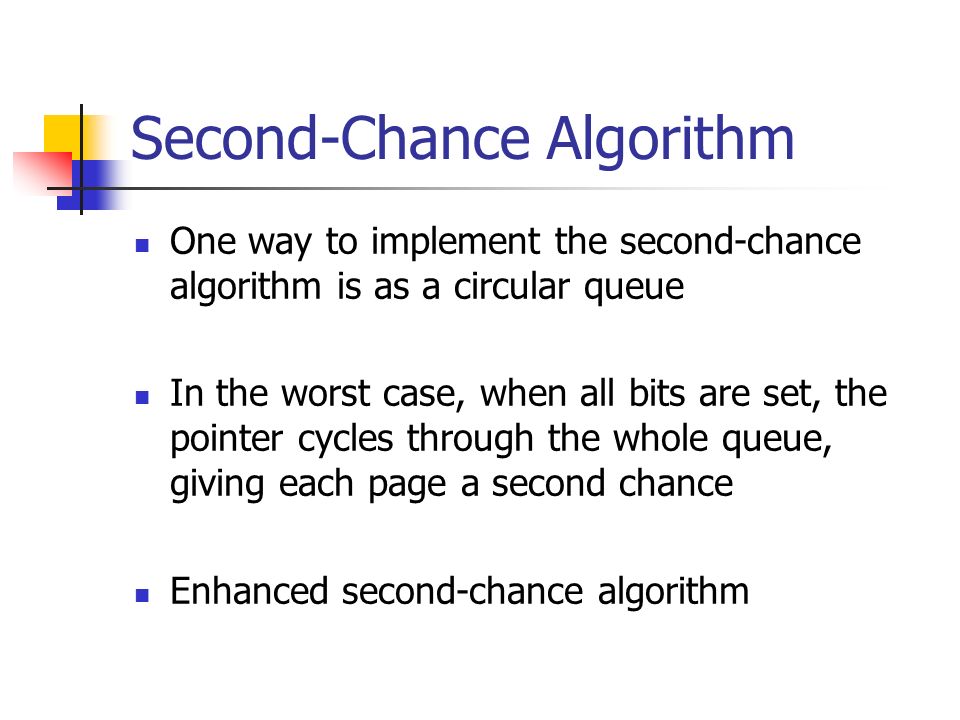 Second-Chance Algorithm

- One way to implement the second-chance algorithm is as a circular queue

- In the worst case, when all bits are set, the pointer cycles through the whole queue, giving each page a second chance

- Enhanced second-chance algorithm